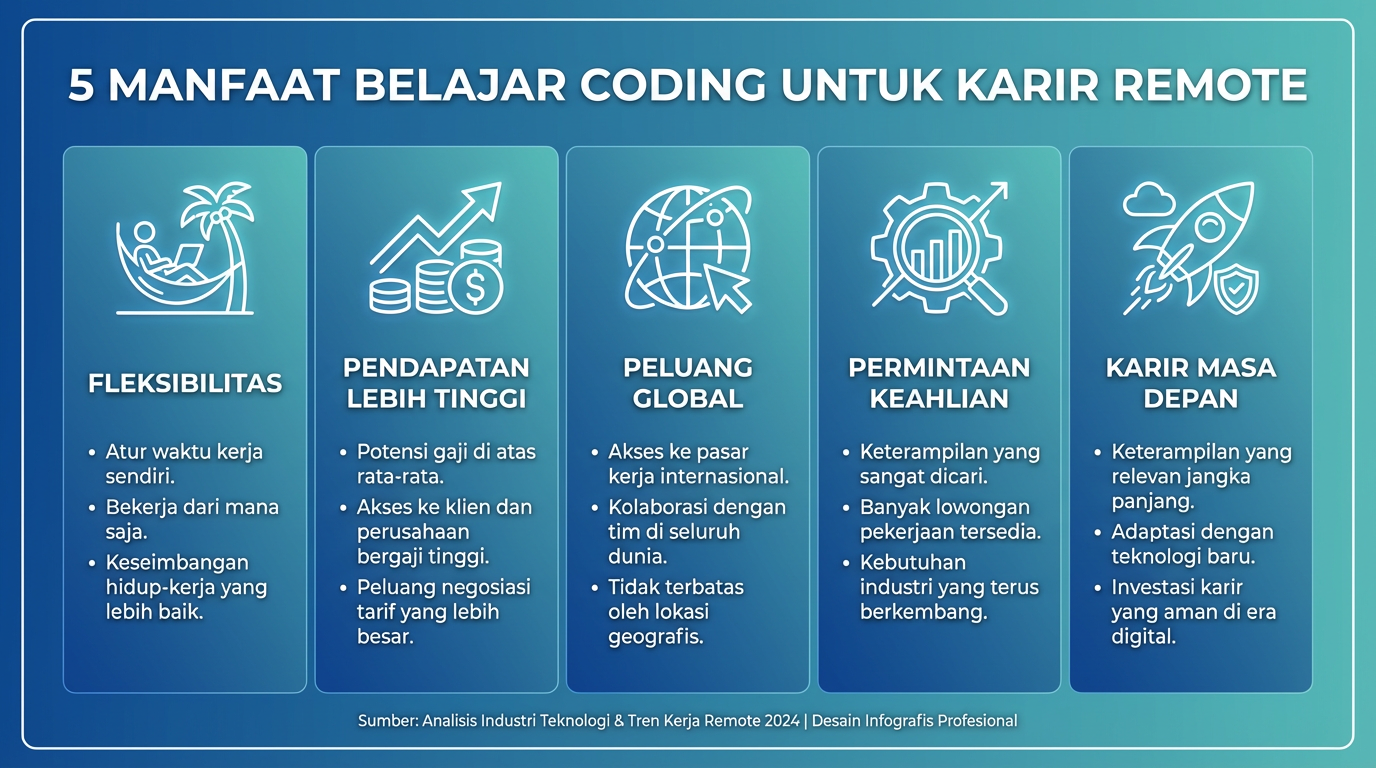 5 MANFAAT BELAJAR CODING UNTUK KARIR REMOTE

FLEKSIBILITAS

• Atur waktu kerja sendiri.
• Bekerja dari mana saja.
• Keseimbangan hidup-kerja yang lebih baik.

PENDAPATAN LEBIH TINGGI

• Potensi gaji di atas rata-rata.
• Akses ke klien dan perusahaan bergaji tinggi.
• Peluang negosiasi tarif yang lebih besar.

PELUANG GLOBAL

• Akses ke pasar kerja internasional.
• Kolaborasi dengan tim di seluruh dunia.
• Tidak terbatas oleh lokasi geografis.

PERMINTAAN KEAHLIAN

• Keterampilan yang sangat dicari.
• Banyak lowongan pekerjaan tersedia.
• Kebutuhan industri yang terus berkembang.

KARIR MASA DEPAN

• Keterampilan yang relevan jangka panjang.
• Adaptasi dengan teknologi baru.
• Investasi karir yang aman di era digital.

Sumber: Analisis Industri Teknologi & Tren Kerja Remote 2024 | Desain Infografis Profesional